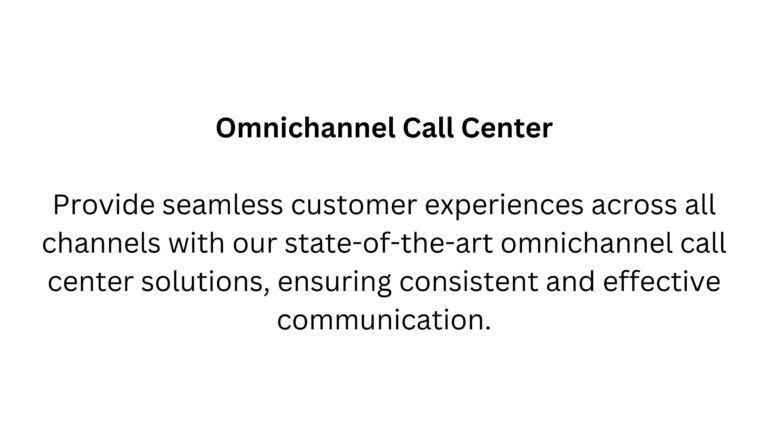 Omnichannel Call Center

Provide seamless customer experiences across all channels with our state-of-the-art omnichannel call center solutions, ensuring consistent and effective communication.